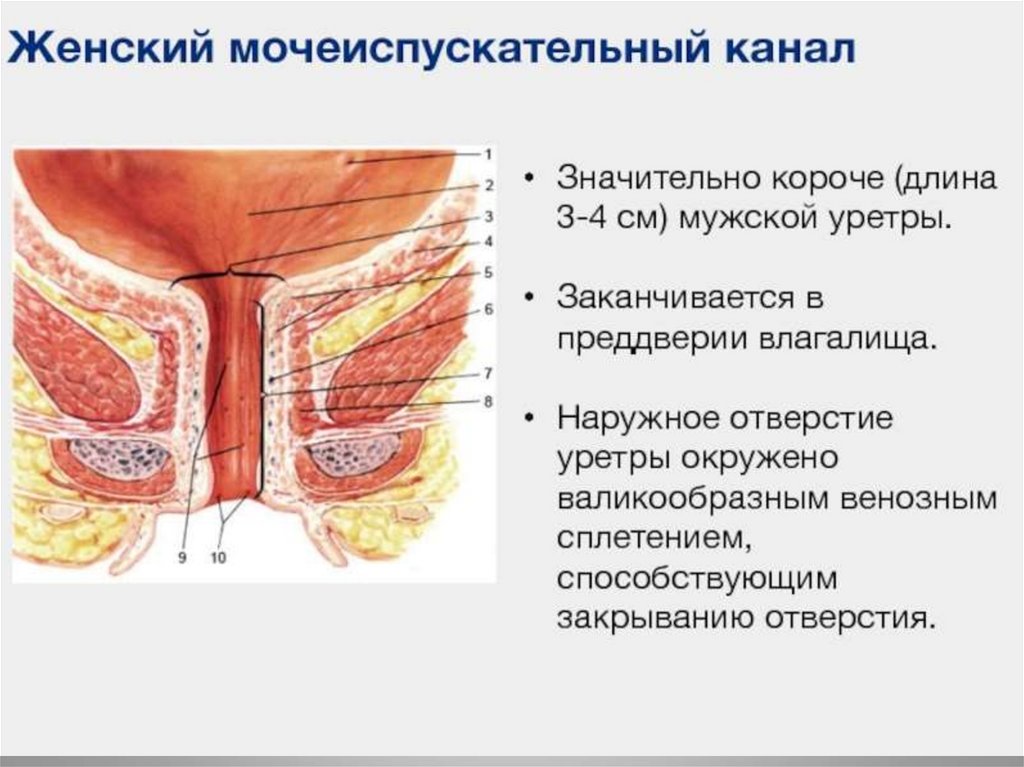 Женский мочеиспускательный канал

1
2
3
4
5
6
7
8
9
10

• Значительно короче (длина 3-4 см) мужской уретры.

• Заканчивается в преддверии влагалища.

• Наружное отверстие уретры окружено валикообразным венозным сплетением, способствующим закрыванию отверстия.